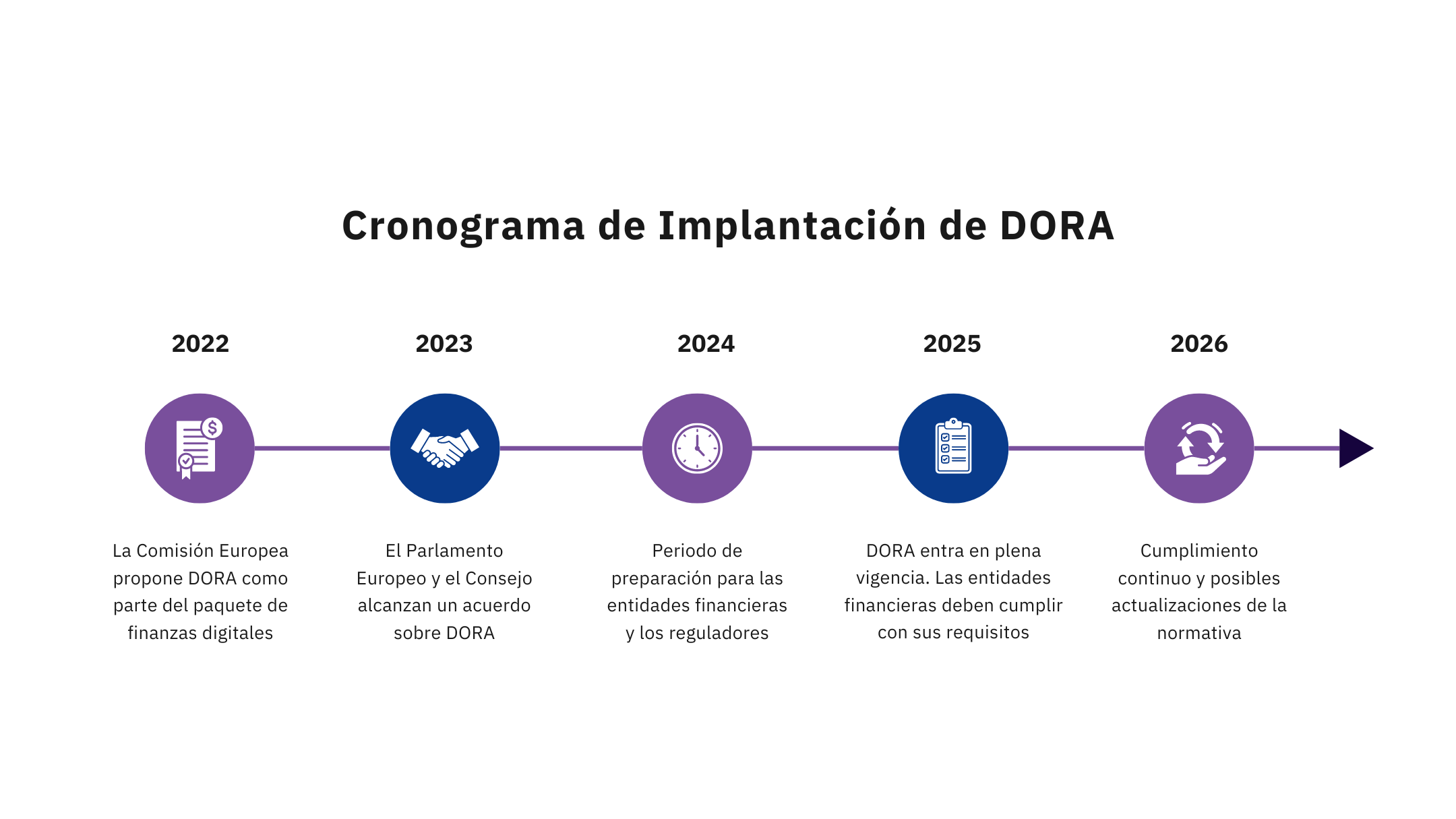 Cronograma de Implantación de DORA

2022

La Comisión Europea propone DORA como parte del paquete de finanzas digitales

2023

El Parlamento Europeo y el Consejo alcanzan un acuerdo sobre DORA

2024

Periodo de preparación para las entidades financieras y los reguladores

2025

DORA entra en plena vigencia. Las entidades financieras deben cumplir con sus requisitos

2026

Cumplimiento continuo y posibles actualizaciones de la normativa